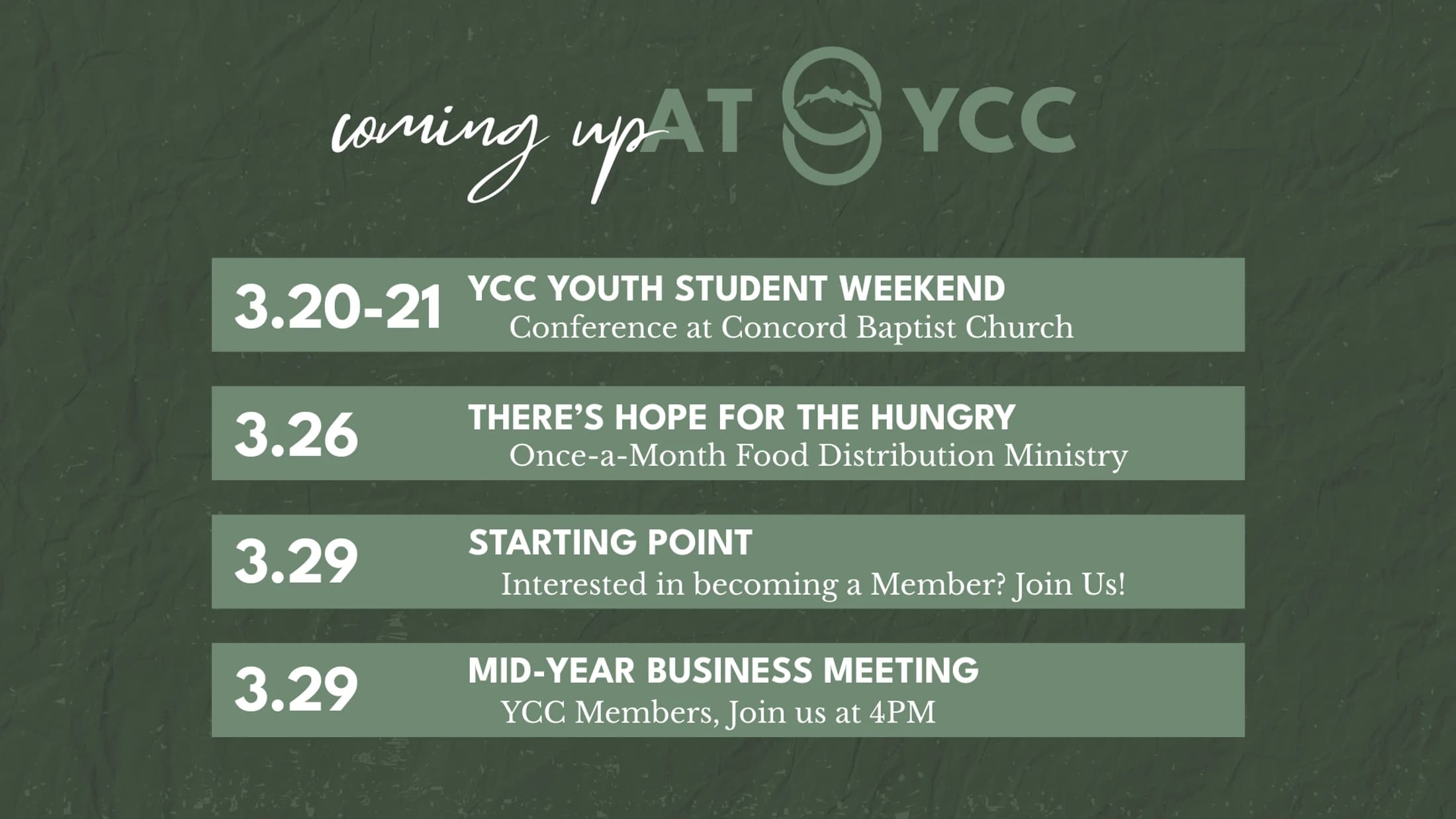 coming up AT YCC

3.20-21 YCC YOUTH STUDENT WEEKEND
Conference at Concord Baptist Church

3.26 THERE'S HOPE FOR THE HUNGRY
Once-a-Month Food Distribution Ministry

3.29 STARTING POINT
Interested in becoming a Member? Join Us!

3.29 MID-YEAR BUSINESS MEETING
YCC Members, Join us at 4PM